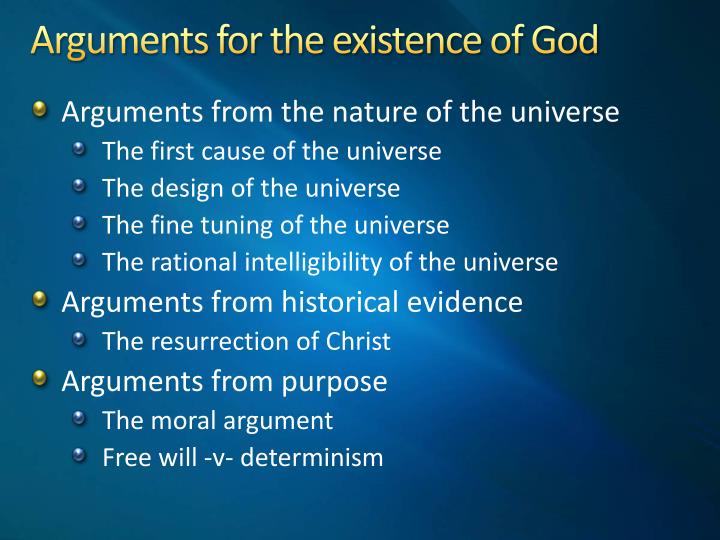 Arguments for the existence of God

Arguments from the nature of the universe
The first cause of the universe
The design of the universe
The fine tuning of the universe
The rational intelligibility of the universe
Arguments from historical evidence
The resurrection of Christ
Arguments from purpose
The moral argument
Free will -v- determinism